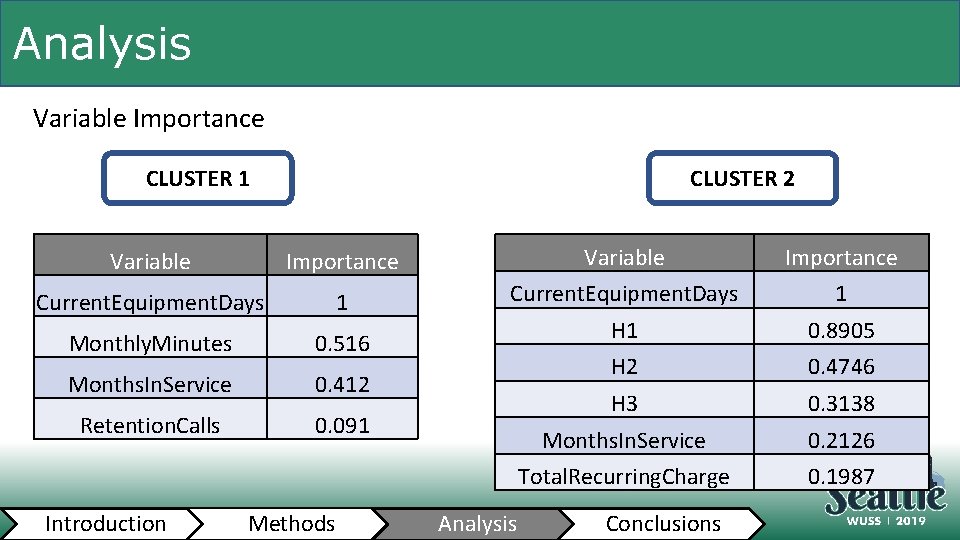 Analysis

Variable Importance

CLUSTER 1

| Variable | Importance |
|---|---|
| CurrentEquipmentDays | 1 |
| MonthlyMinutes | 0.516 |
| MonthsInService | 0.412 |
| RetentionCalls | 0.091 |

CLUSTER 2

| Variable | Importance |
|---|---|
| CurrentEquipmentDays | 1 |
| H1 | 0.8905 |
| H2 | 0.4746 |
| H3 | 0.3138 |
| MonthsInService | 0.2126 |
| TotalRecurringCharge | 0.1987 |

Seattle
WUSS | 2019

Introduction Methods Analysis Conclusions